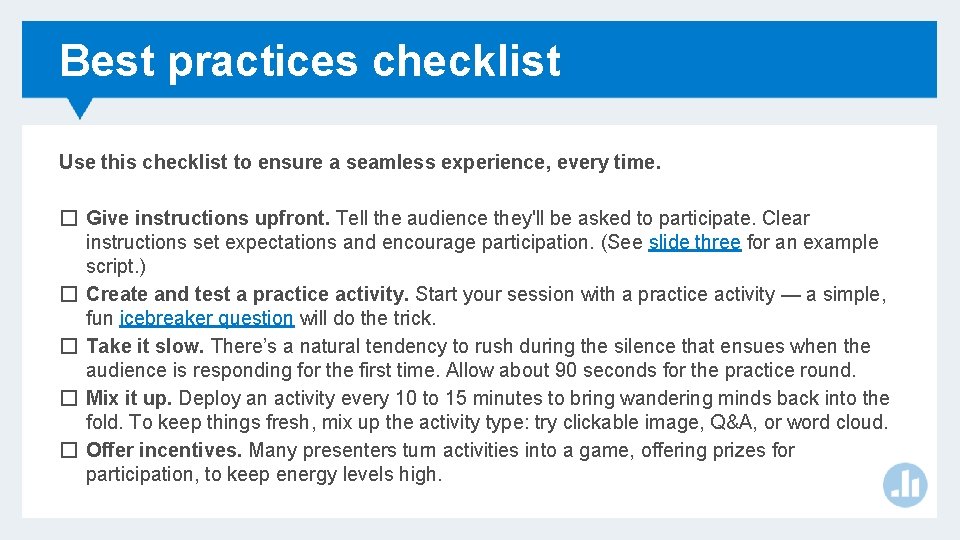 Best practices checklist

Use this checklist to ensure a seamless experience, every time.

☐ Give instructions upfront. Tell the audience they'll be asked to participate. Clear instructions set expectations and encourage participation. (See slide three for an example script.)
☐ Create and test a practice activity. Start your session with a practice activity — a simple, fun icebreaker question will do the trick.
☐ Take it slow. There's a natural tendency to rush during the silence that ensues when the audience is responding for the first time. Allow about 90 seconds for the practice round.
☐ Mix it up. Deploy an activity every 10 to 15 minutes to bring wandering minds back into the fold. To keep things fresh, mix up the activity type: try clickable image, Q&A, or word cloud.
☐ Offer incentives. Many presenters turn activities into a game, offering prizes for participation, to keep energy levels high.